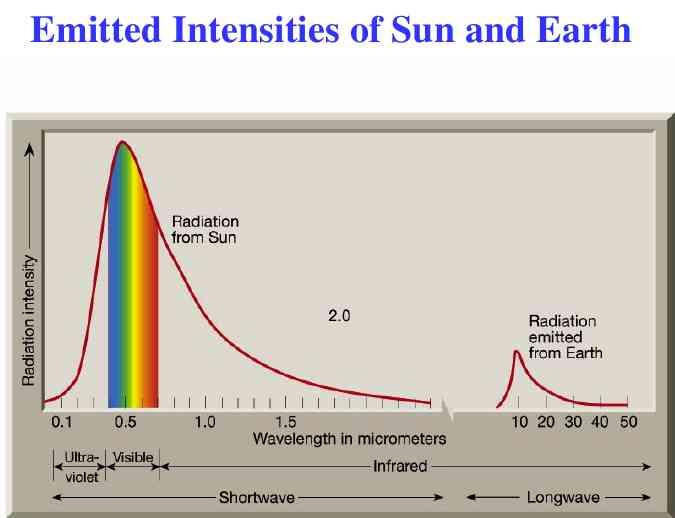 Emitted Intensities of Sun and Earth

Radiation intensity

Radiation from Sun

2.0

Radiation emitted from Earth

0.1 0.5 1.0 1.5 10 20 30 40 50

Wavelength in micrometers

Ultra-violet Visible Infrared

Shortwave Longwave